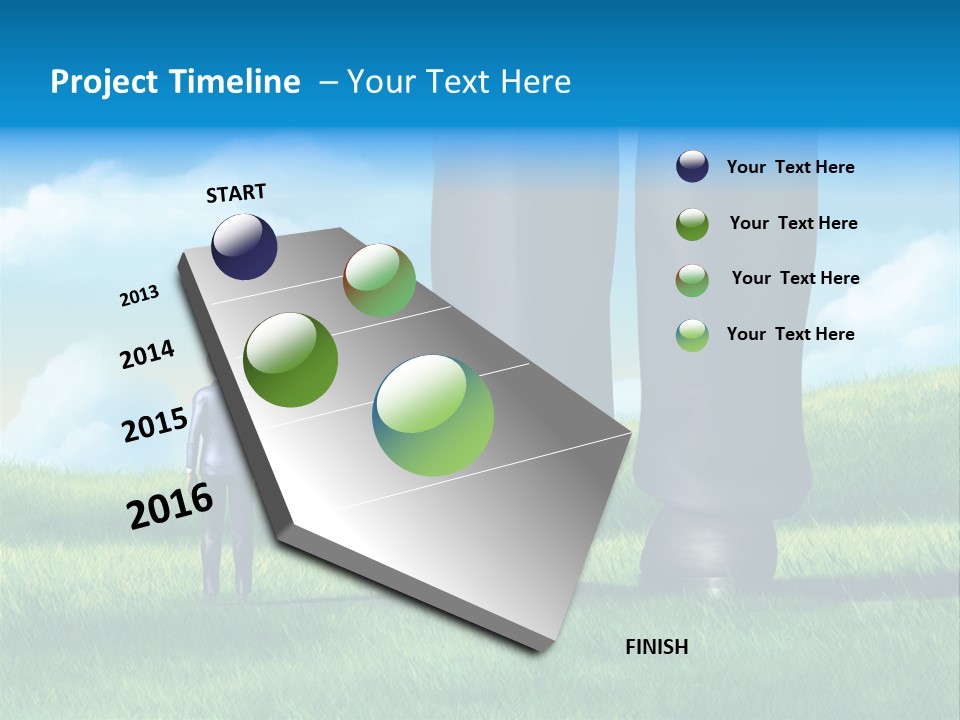 Project Timeline – Your Text Here

START

2013

2014

2015

2016

Your Text Here

Your Text Here

Your Text Here

Your Text Here

FINISH